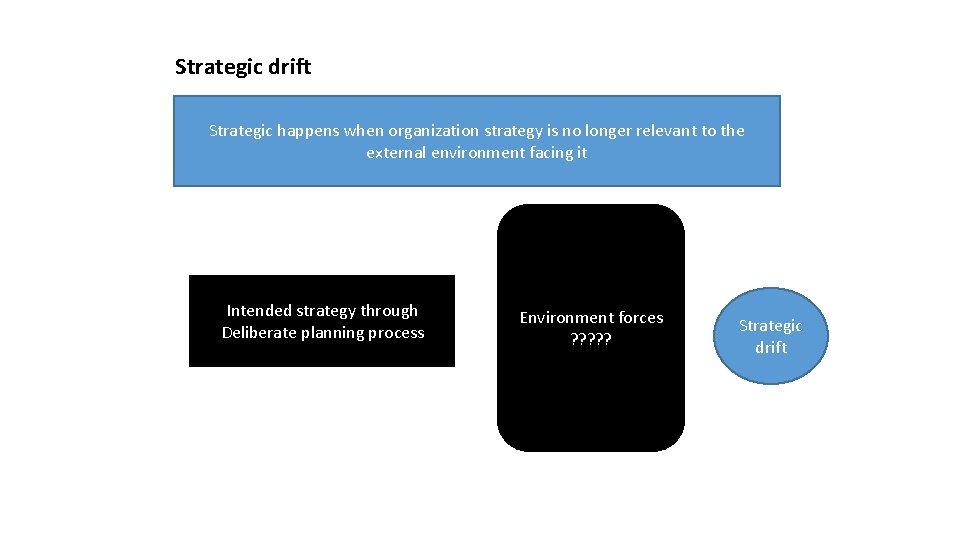 Strategic drift

Strategic happens when organization strategy is no longer relevant to the external environment facing it

Intended strategy through Deliberate planning process

Environment forces ?????

Strategic drift